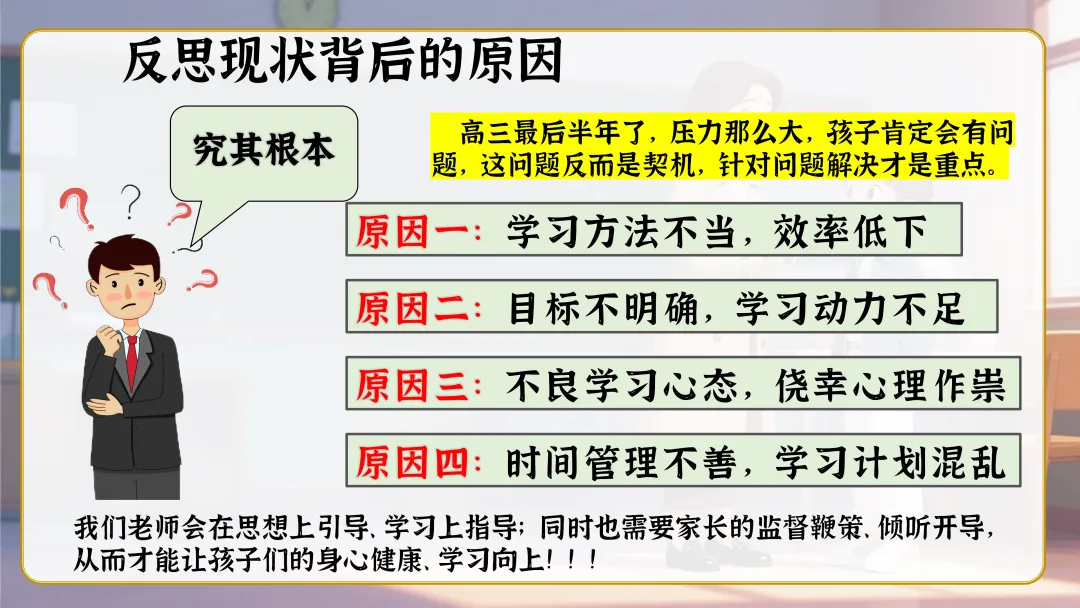 反思现状背后的原因

究其根本

高三最后半年了，压力那么大，孩子肯定会有问题，这问题反而是契机，针对问题解决才是重点。

原因一：学习方法不当，效率低下

原因二：目标不明确，学习动力不足

原因三：不良学习心态，侥幸心理作祟

原因四：时间管理不善，学习计划混乱

我们老师会在思想上引导、学习上指导；同时也需要家长的监督鞭策、倾听开导，从而才能让孩子们的身心健康、学习向上！！！